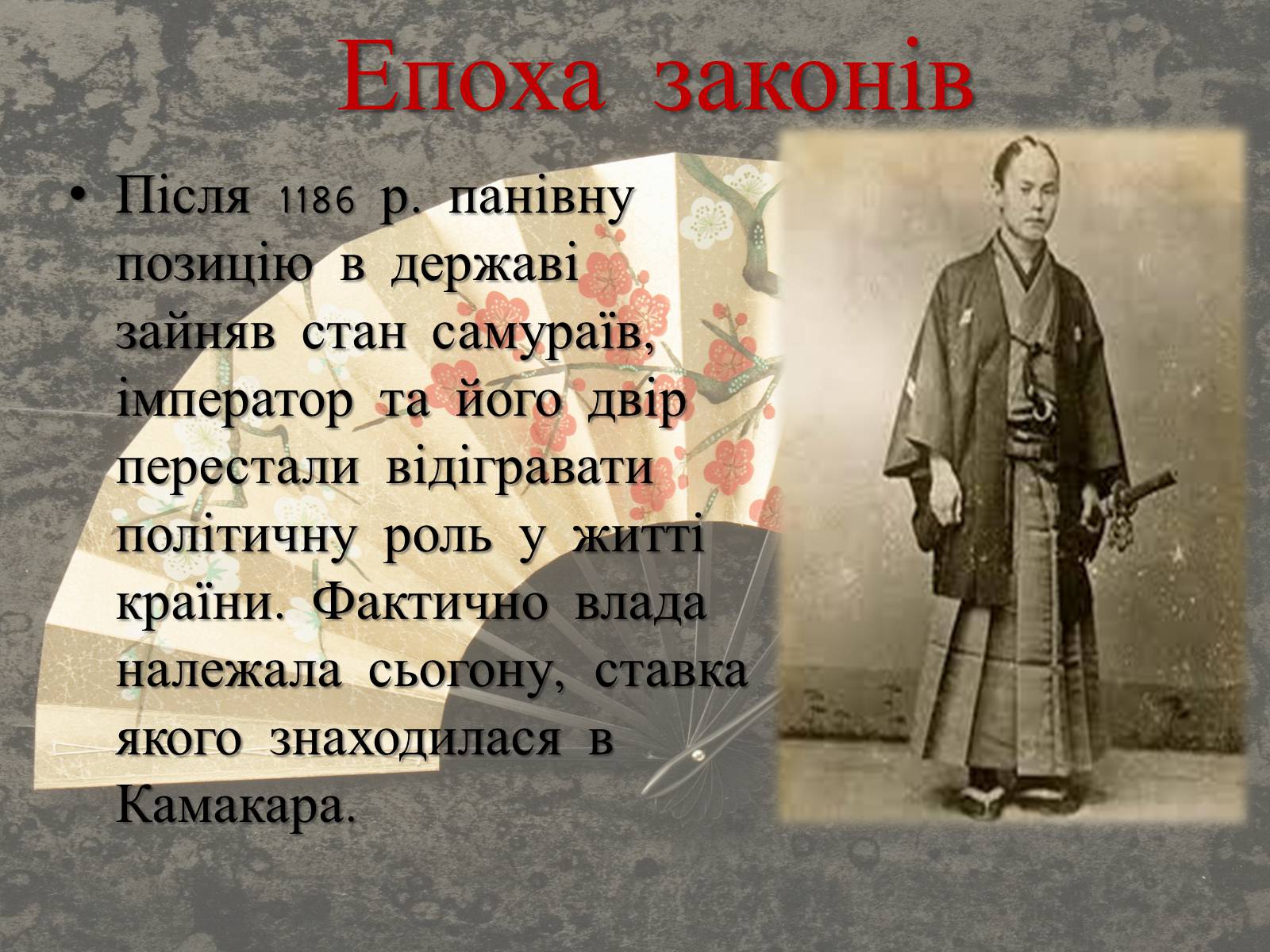 Епоха законів

• Після 1186 р. панівну позицію в державі зайняв стан самураїв, імператор та його двір перестали відігравати політичну роль у житті країни. Фактично влада належала сьогону, ставка якого знаходилася в Камакара.